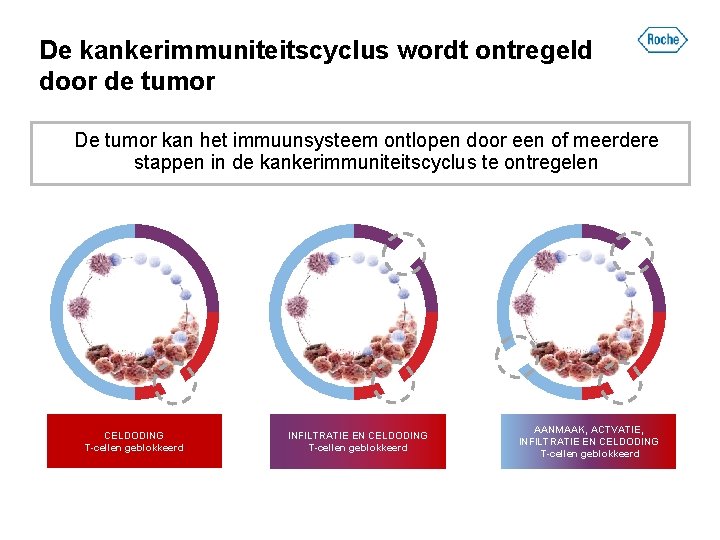 De kankerimmuniteitscyclus wordt ontregeld door de tumor

Roche

De tumor kan het immuunsysteem ontlopen door een of meerdere stappen in de kankerimmuniteitscyclus te ontregelen

CELDODING
T-cellen geblokkeerd

INFILTRATIE EN CELDODING
T-cellen geblokkeerd

AANMAAK, ACTVATIE, INFILTRATIE EN CELDODING
T-cellen geblokkeerd